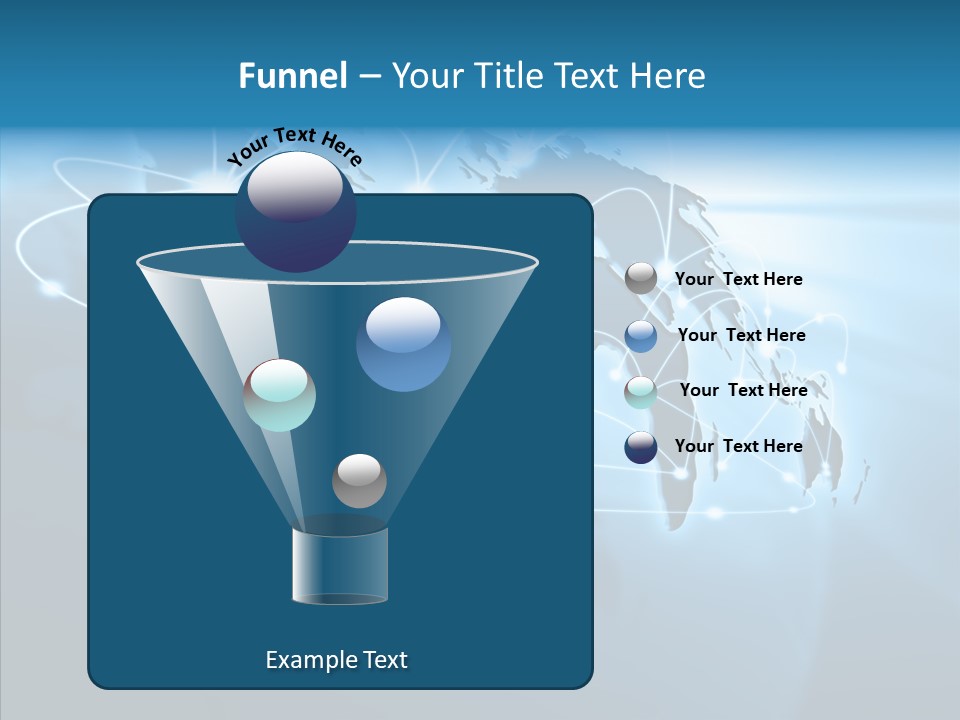 Funnel – Your Title Text Here

Your Text Here

Your Text Here

Your Text Here

Your Text Here

Your Text Here

Example Text